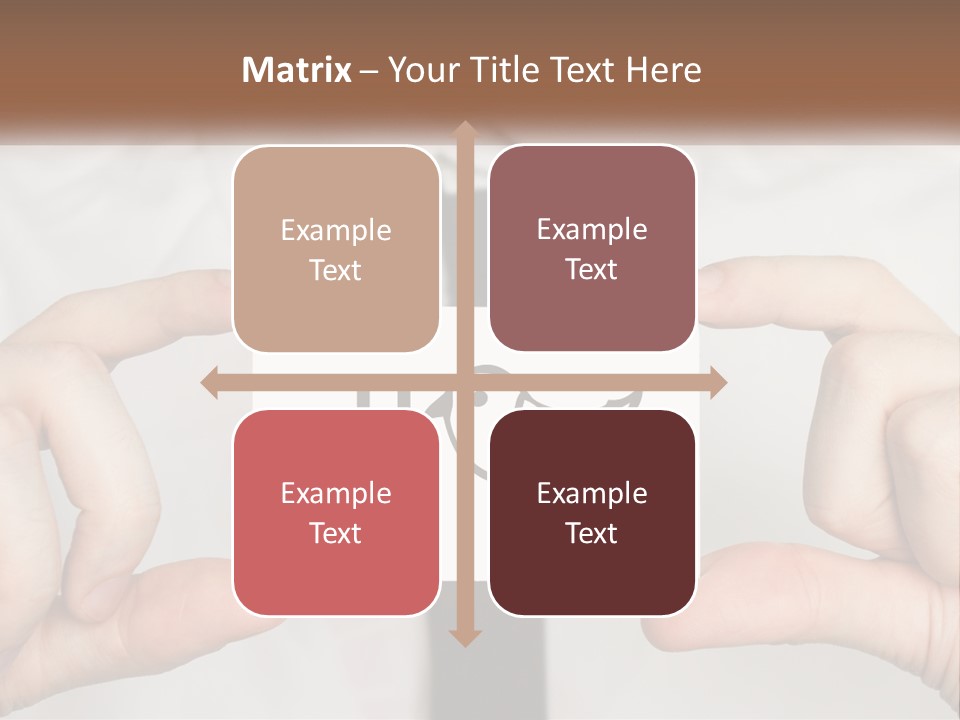 Matrix – Your Title Text Here

Example Text

Example Text

Example Text

Example Text